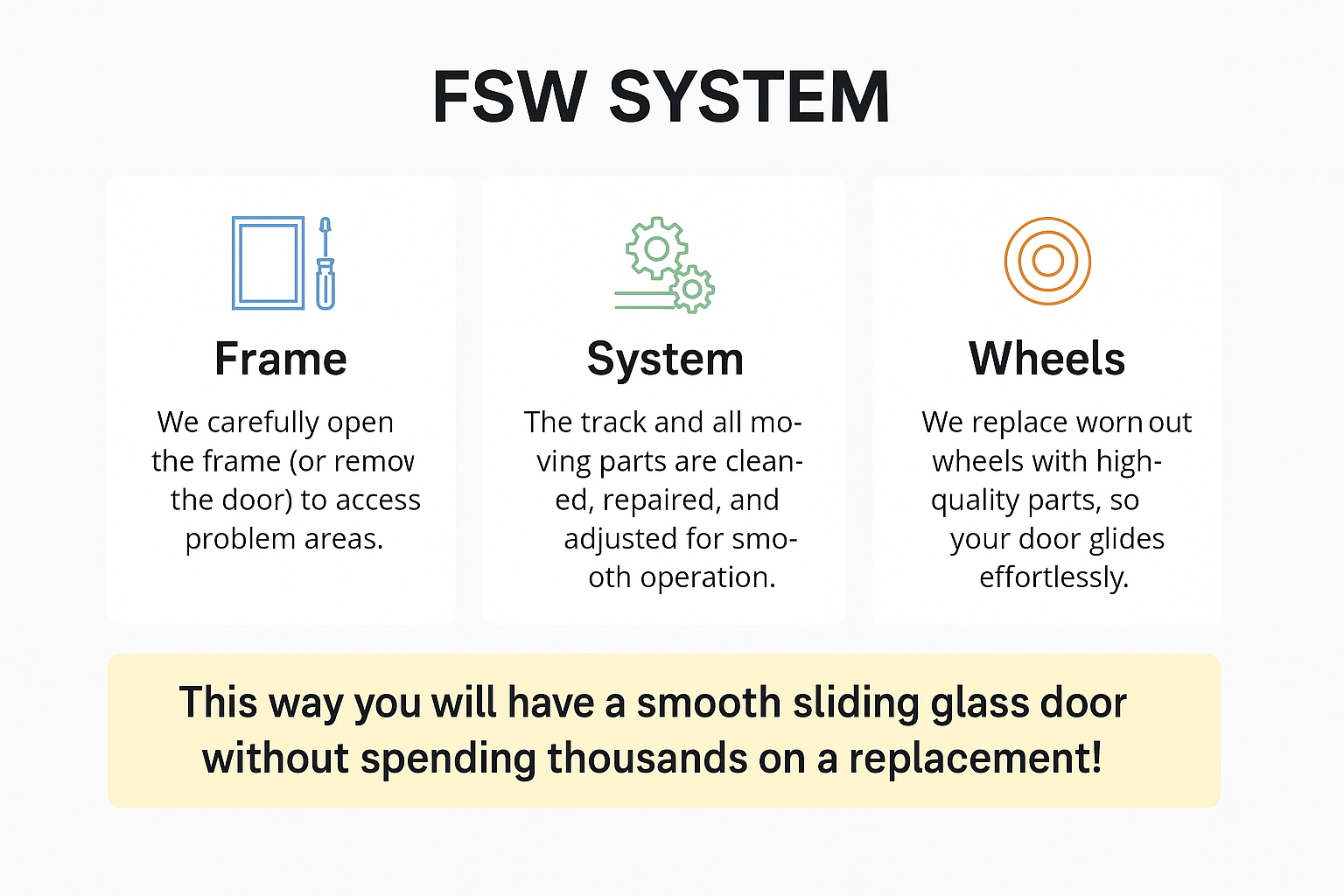 FSW SYSTEM

Frame

We carefully open the frame (or remov the door) to access problem areas.

System

The track and all moving parts are cleaned, repaired, and adjusted for smooth operation.

Wheels

We replace worn out wheels with high-quality parts, so your door glides effortlessly.

This way you will have a smooth sliding glass door without spending thousands on a replacement!